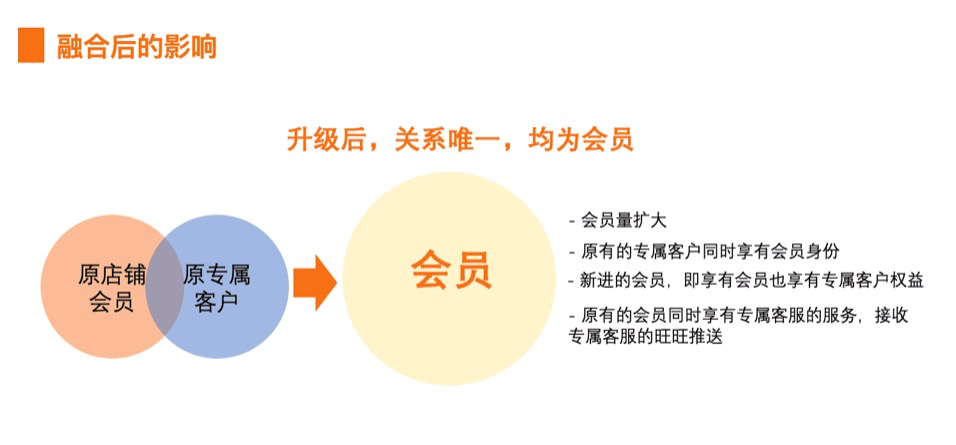 融合后的影响

升级后，关系唯一，均为会员

原店铺会员

原专属客户

会员

- 会员量扩大
- 原有的专属客户同时享有会员身份
- 新进的会员，即享有会员也享有专属客户权益
- 原有的会员同时享有专属客服的服务，接收专属客服的旺旺推送